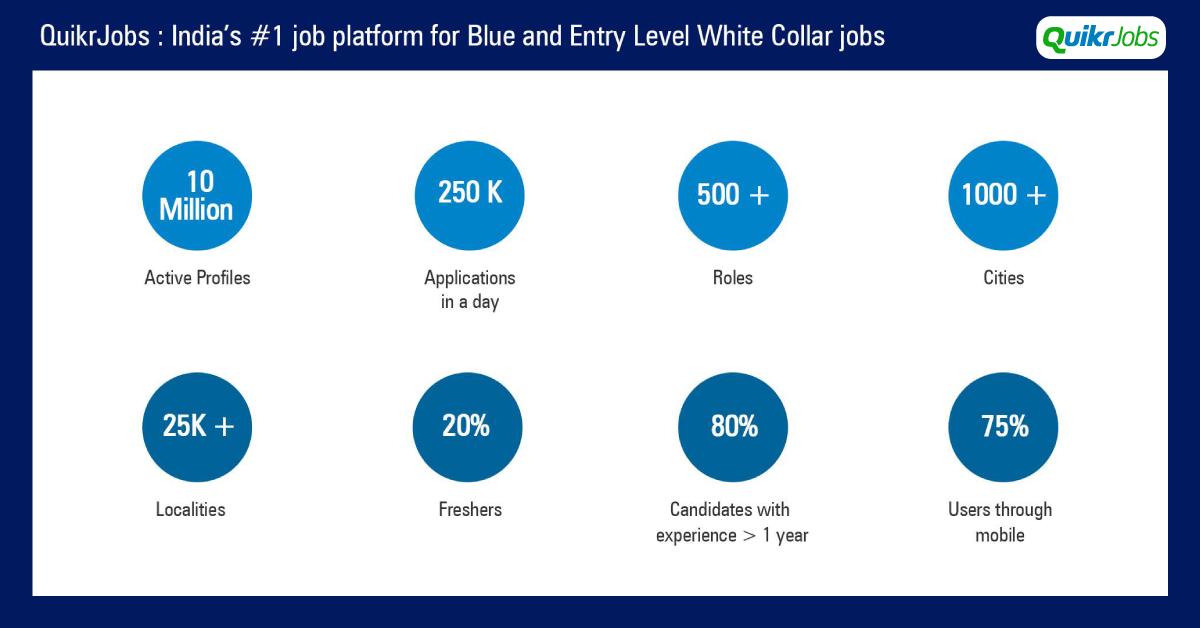 QuikrJobs : India's #1 job platform for Blue and Entry Level White Collar jobs

QuikrJobs

10 Million

Active Profiles

250 K

Applications in a day

500 +

Roles

1000 +

Cities

25K +

Localities

20%

Freshers

80%

Candidates with experience > 1 year

75%

Users through mobile